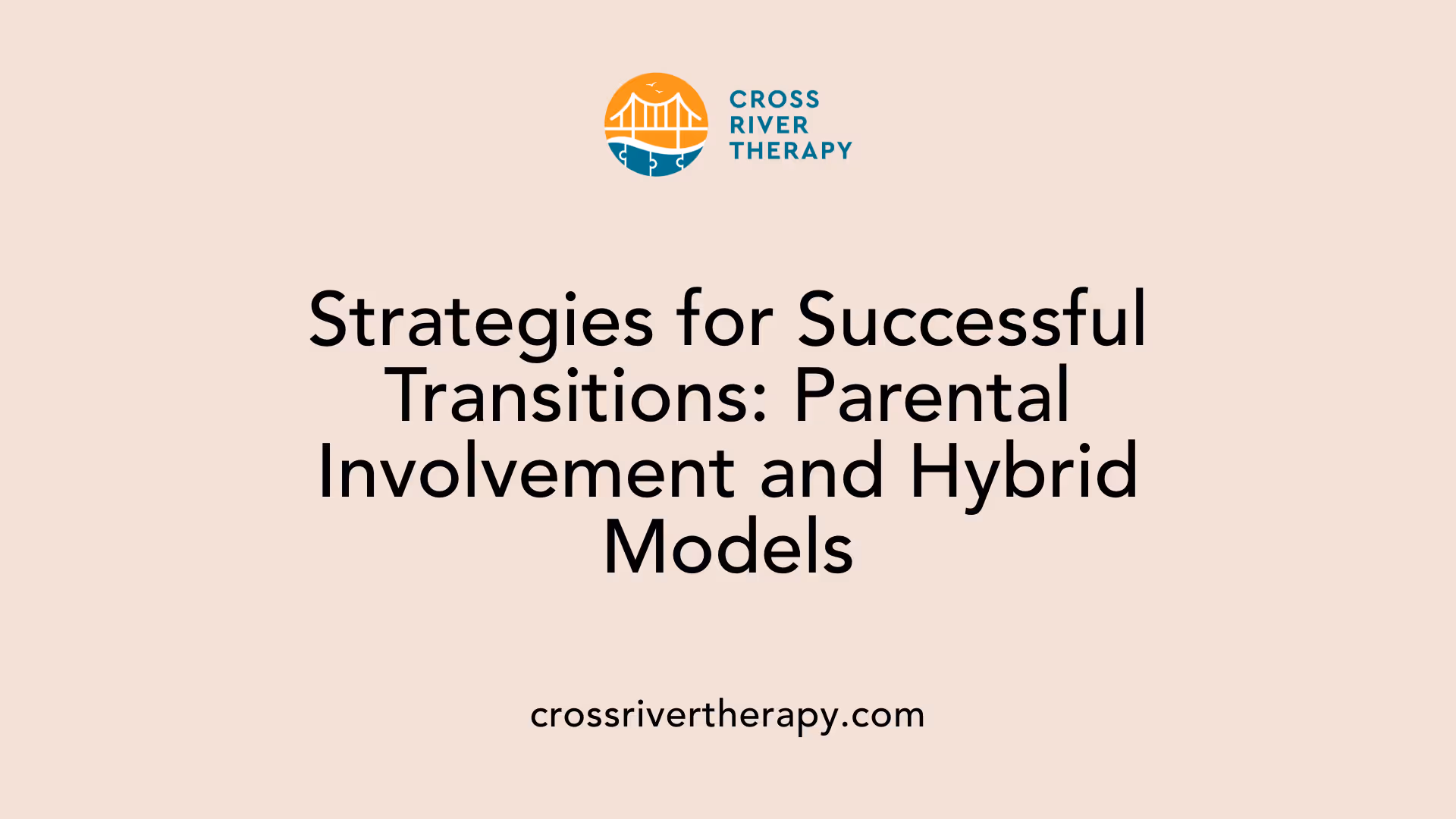 CROSS
RIVER
THERAPY

Strategies for Successful Transitions: Parental Involvement and Hybrid Models

crossrivertherapy.com